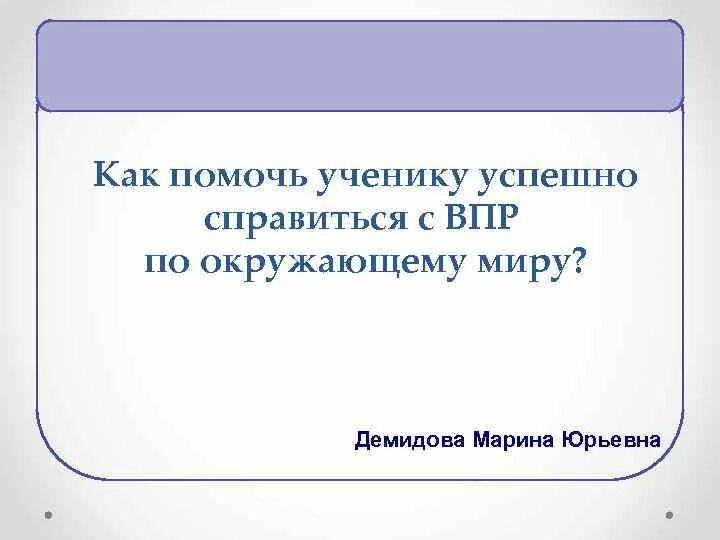 Как помочь ученику успешно справиться с ВПР по окружающему миру?

Демидова Марина Юрьевна